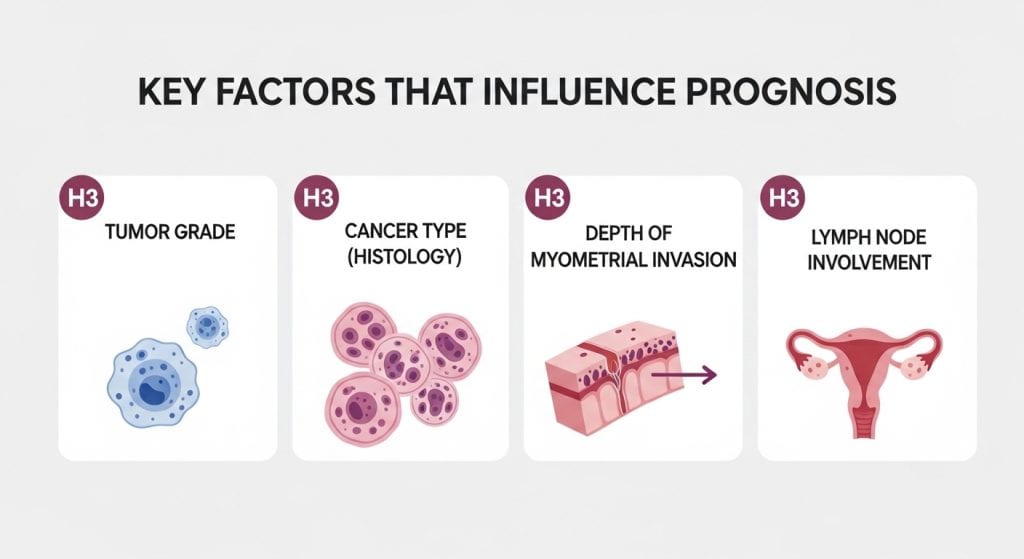 KEY FACTORS THAT INFLUENCE PROGNOSIS

H3
TUMOR GRADE

H3
CANCER TYPE (HISTOLOGY)

H3
DEPTH OF MYOMETRIAL INVASION

H3
LYMPH NODE INVOLVEMENT